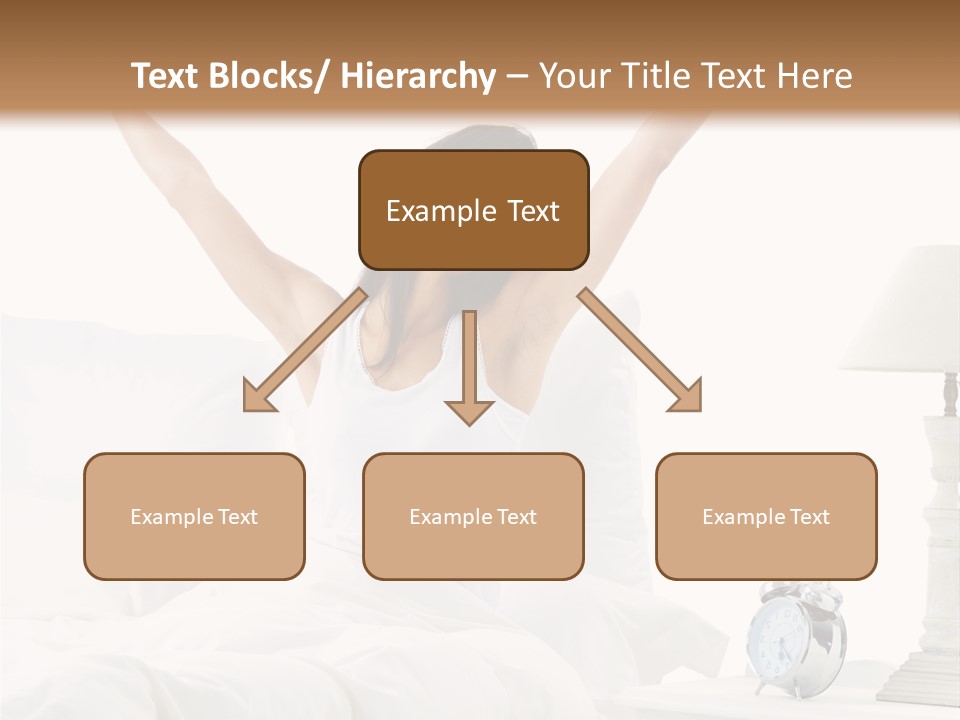 Text Blocks/ Hierarchy – Your Title Text Here

Example Text

Example Text

Example Text

Example Text